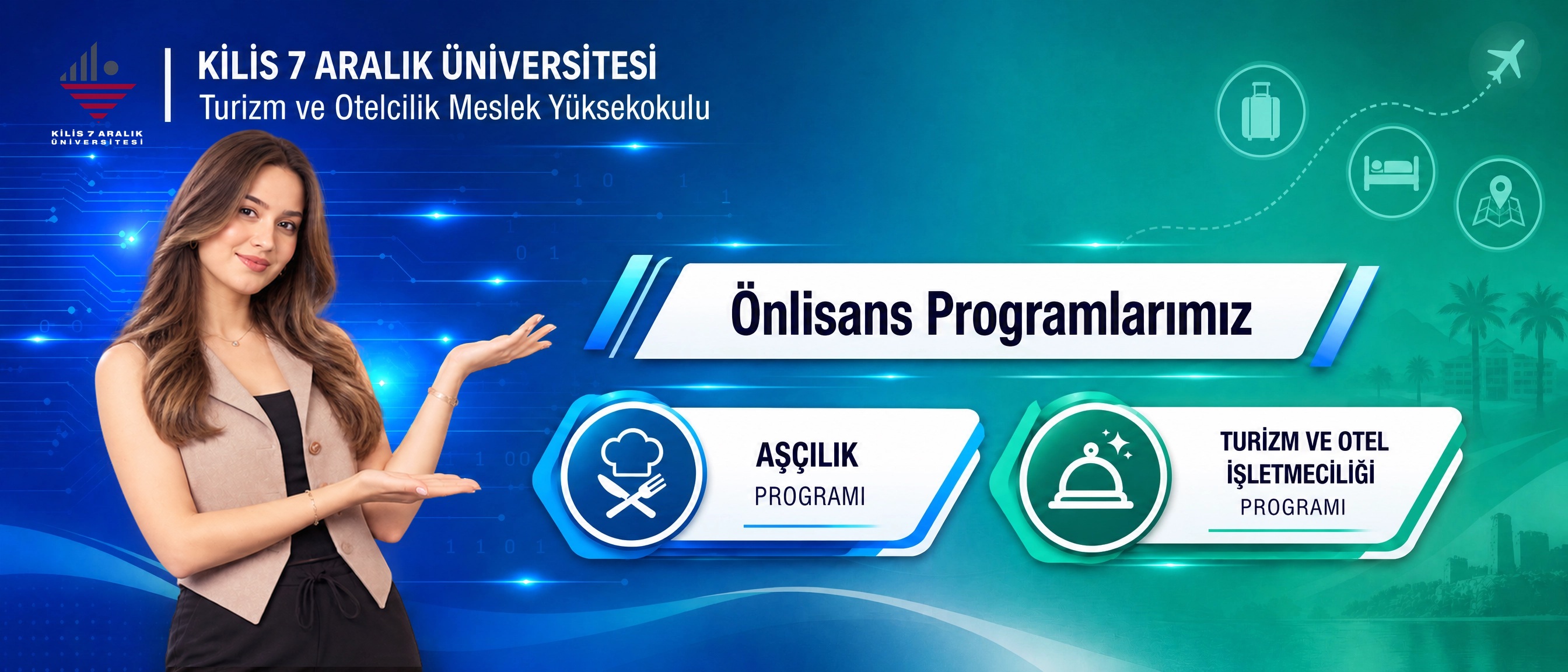 KİLİS 7 ARALIK ÜNİVERSİTESİ

KİLİS 7 ARALIK ÜNİVERSİTESİ
Turizm ve Otelcilik Meslek Yüksekokulu

Önlisans Programlarımız

AŞÇILIK
PROGRAMI

TURİZM VE OTEL İŞLETMECİLİĞİ
PROGRAMI